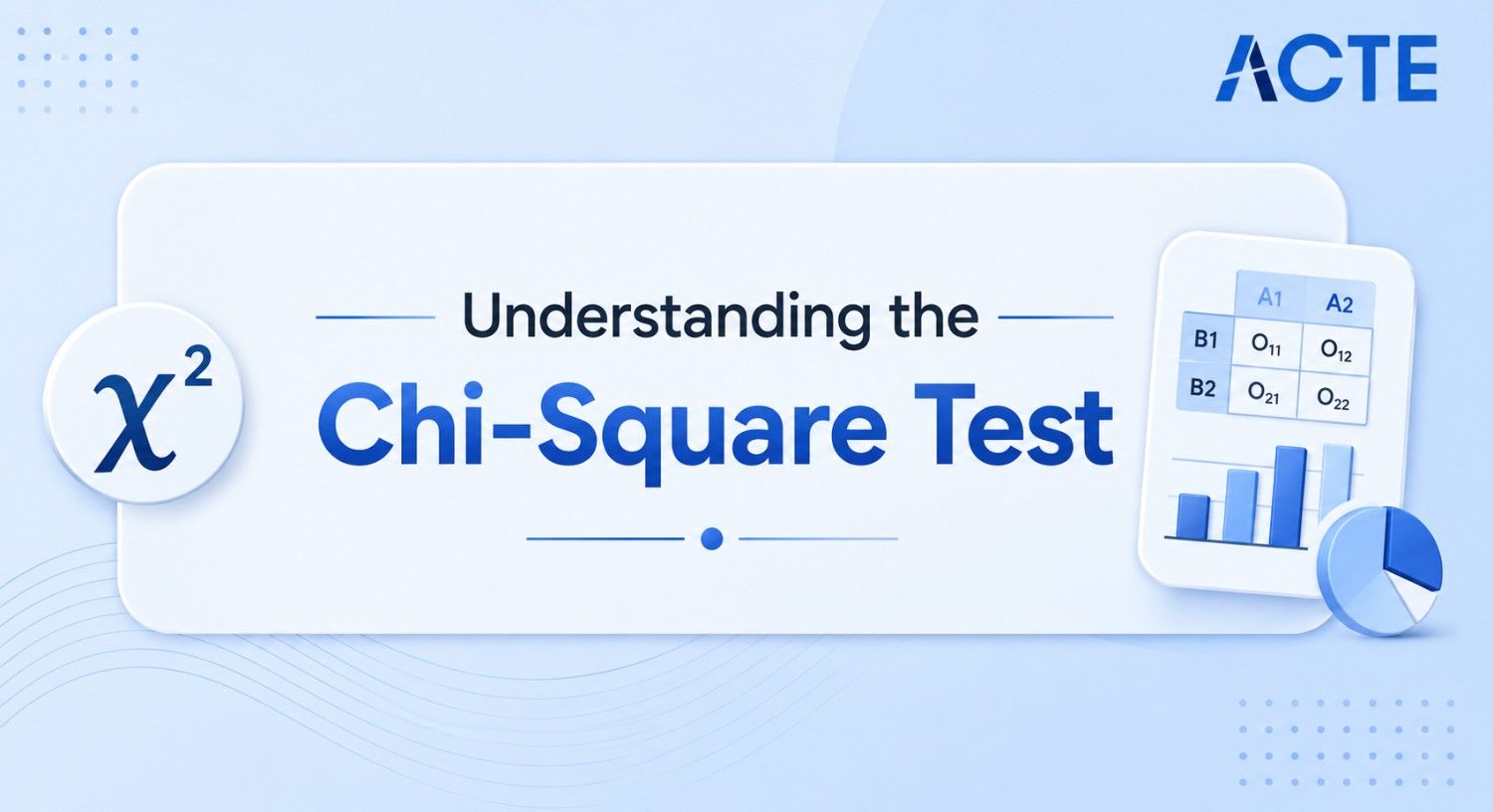 ACTE

$\chi^2$

Understanding the
Chi-Square Test

|  | A1 | A2 |
|---|---|---|
| B1 | $O_{11}$ | $O_{12}$ |
| B2 | $O_{21}$ | $O_{22}$ |